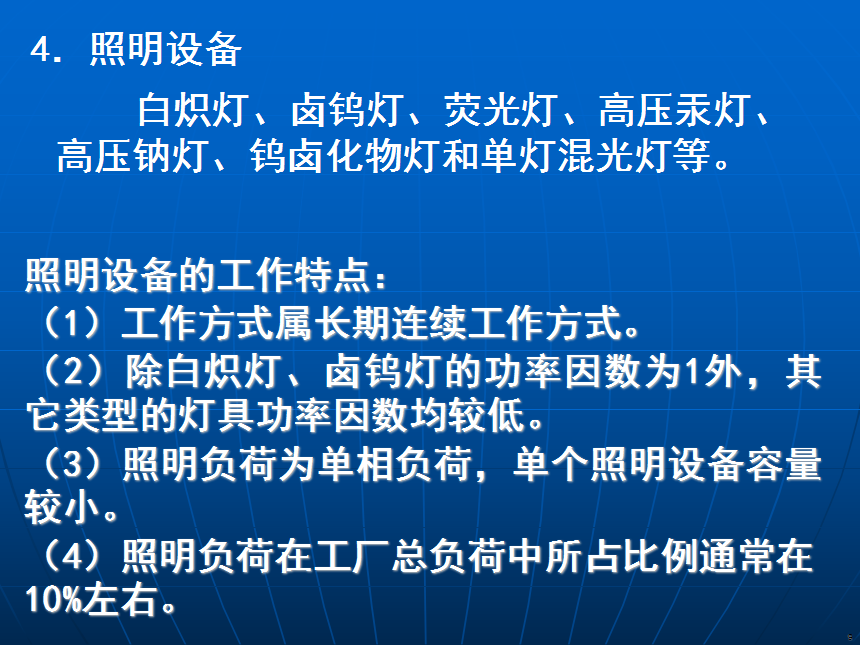 4. 照明设备

白炽灯、卤钨灯、荧光灯、高压汞灯、高压钠灯、钨卤化物灯和单灯混光灯等。

照明设备的工作特点：
（1）工作方式属长期连续工作方式。
（2）除白炽灯、卤钨灯的功率因数为1外，其它类型的灯具功率因数均较低。
（3）照明负荷为单相负荷，单个照明设备容量较小。
（4）照明负荷在工厂总负荷中所占比例通常在10%左右。

5